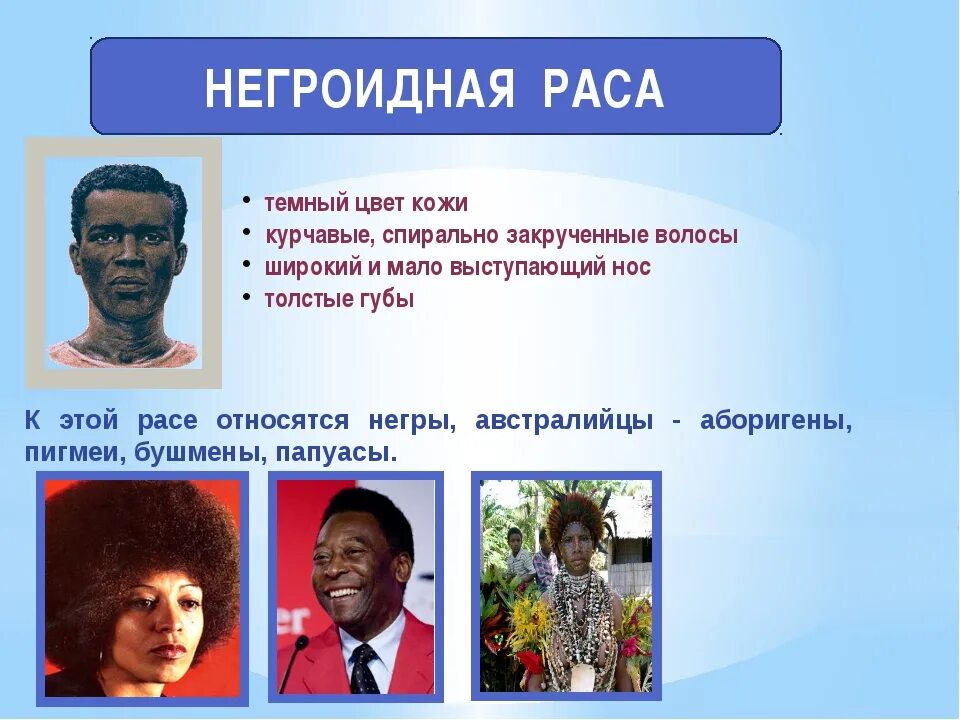 НЕГРОИДНАЯ РАСА

• темный цвет кожи
• курчавые, спирально закрученные волосы
• широкий и мало выступающий нос
• толстые губы

К этой расе относятся негры, австралийцы - аборигены, пигмеи, бушмены, папуасы.